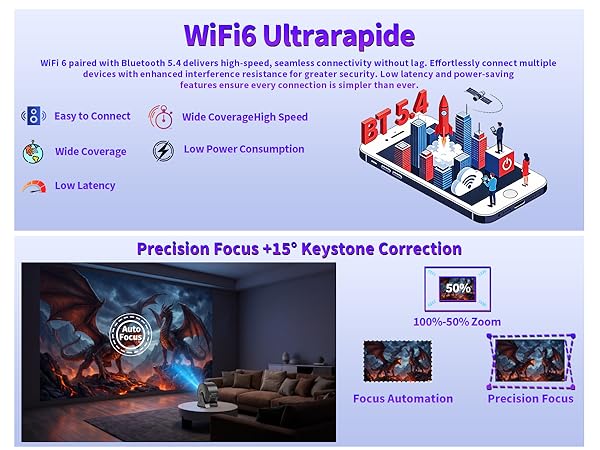 WiFi6 Ultrarapide

WiFi 6 paired with Bluetooth 5.4 delivers high-speed, seamless connectivity without lag. Effortlessly connect multiple devices with enhanced interference resistance for greater security. Low latency and power-saving features ensure every connection is simpler than ever.

Easy to Connect

Wide CoverageHigh Speed

Wide Coverage

Low Power Consumption

Low Latency

BT 5.4

Precision Focus +15° Keystone Correction

Auto Focus

50%

100%-50% Zoom

Focus Automation

Precision Focus